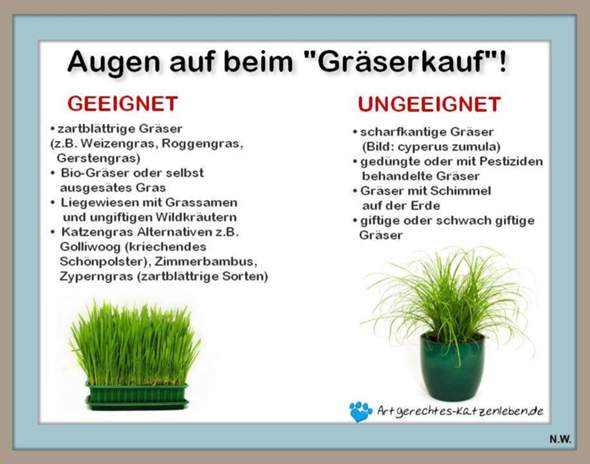 Augen auf beim "Gräserkauf"!

GEEIGNET

• zartblättrige Gräser (z.B. Weizengras, Roggengras, Gerstengras)
• Bio-Gräser oder selbst ausgesätes Gras
• Liegewiesen mit Grassamen und ungiftigen Wildkräutern
• Katzengras Alternativen z.B. Golliwoog (kriechendes Schönpolster), Zimmerbambus, Zyperngras (zartblättrige Sorten)

UNGEEIGNET

• scharfkantige Gräser (Bild: cyperus zumula)
• gedüngte oder mit Pestiziden behandelte Gräser
• Gräser mit Schimmel auf der Erde
• giftige oder schwach giftige Gräser

Artgerechtes-Katzenleben.de

N.W.